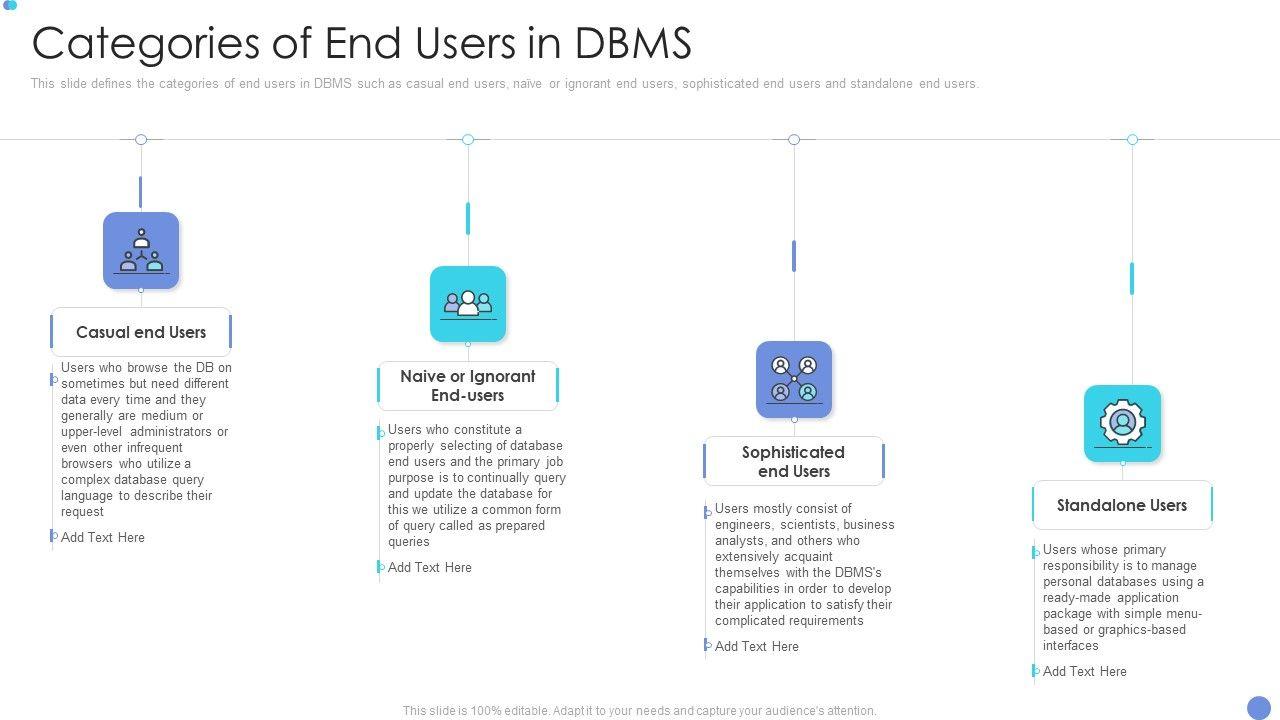 Categories of End Users in DBMS

This slide defines the categories of end users in DBMS such as casual end users, naïve or ignorant end users, sophisticated end users and standalone end users.

Casual end Users

Users who browse the DB on sometimes but need different data every time and they generally are medium or upper-level administrators or even other infrequent browsers who utilize a complex database query language to describe their request

Add Text Here

Naive or Ignorant End-users

Users who constitute a properly selecting of database end users and the primary job purpose is to continually query and update the database for this we utilize a common form of query called as prepared queries

Add Text Here

Sophisticated end Users

Users mostly consist of engineers, scientists, business analysts, and others who extensively acquaint themselves with the DBMS's capabilities in order to develop their application to satisfy their complicated requirements

Add Text Here

Standalone Users

Users whose primary responsibility is to manage personal databases using a ready-made application package with simple menu-based or graphics-based interfaces

Add Text Here

This slide is 100% editable. Adapt it to your needs and capture your audience's attention.